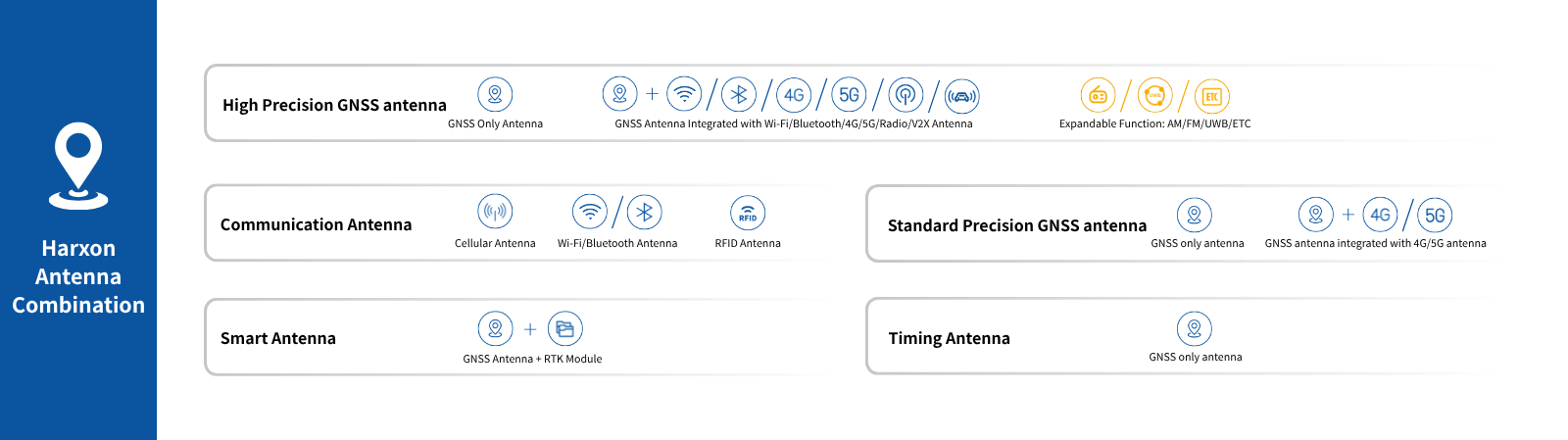 Harxon Antenna Combination

High Precision GNSS antenna

GNSS Only Antenna

+ / / 4G / 5G / /

GNSS Antenna Integrated with Wi-Fi/Bluetooth/4G/5G/Radio/V2X Antenna

/ / ETC

Expandable Function: AM/FM/UWB/ETC

Communication Antenna

Cellular Antenna

/

Wi-Fi/Bluetooth Antenna

RFID

RFID Antenna

Standard Precision GNSS antenna

GNSS only antenna

+ 4G / 5G

GNSS antenna integrated with 4G/5G antenna

Smart Antenna

+

GNSS Antenna + RTK Module

Timing Antenna

GNSS only antenna